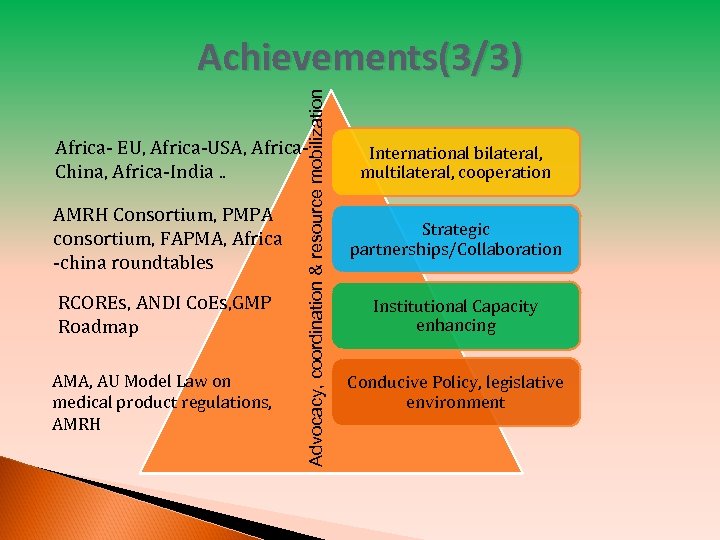 Achievements(3/3)

Africa- EU, Africa-USA, Africa-China, Africa-India ..

AMRH Consortium, PMPA consortium, FAPMA, Africa -china roundtables

RCOREs, ANDI CoEs,GMP Roadmap

AMA, AU Model Law on medical product regulations, AMRH

Advocacy, coordination & resource mobilization

International bilateral, multilateral, cooperation

Strategic partnerships/Collaboration

Institutional Capacity enhancing

Conducive Policy, legislative environment